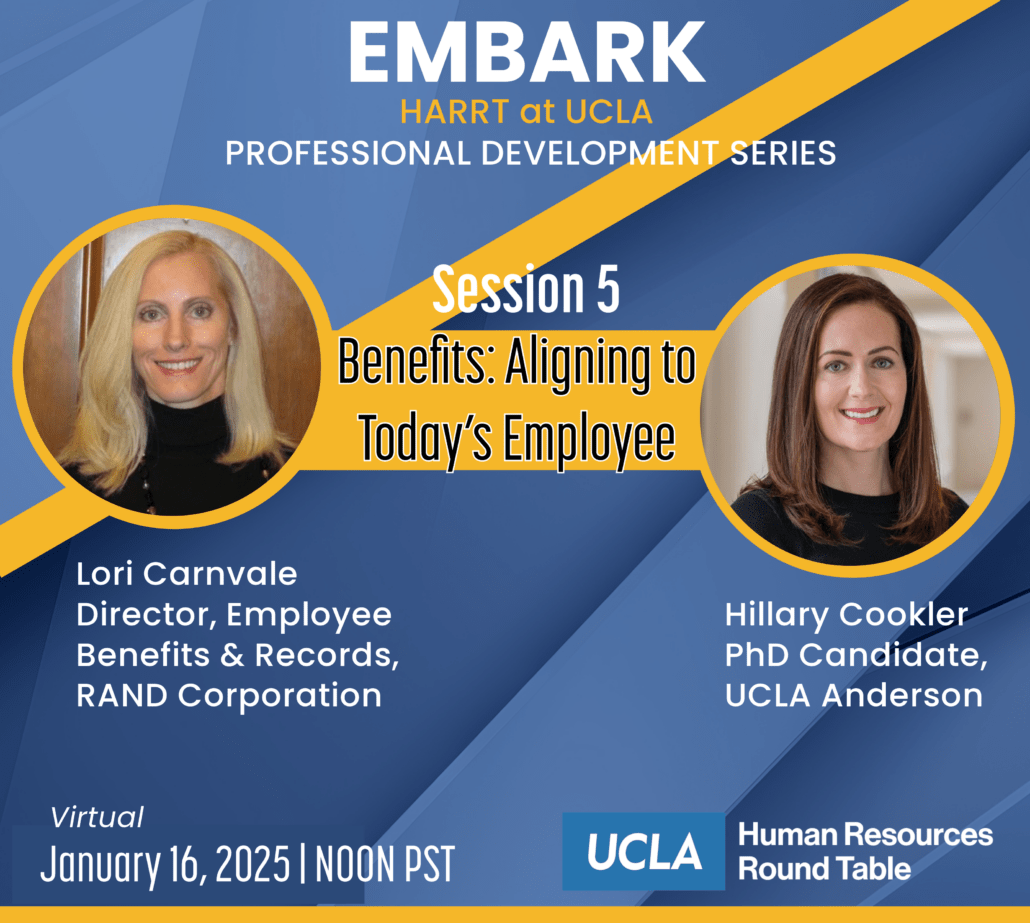 EMBARK
HARRT at UCLA
PROFESSIONAL DEVELOPMENT SERIES

Session 5
Benefits: Aligning to Today's Employee

Lori Carnvale
Director, Employee Benefits & Records, RAND Corporation

Hillary Cookler
PhD Candidate, UCLA Anderson

Virtual
January 16, 2025 | NOON PST

UCLA Human Resources Round Table